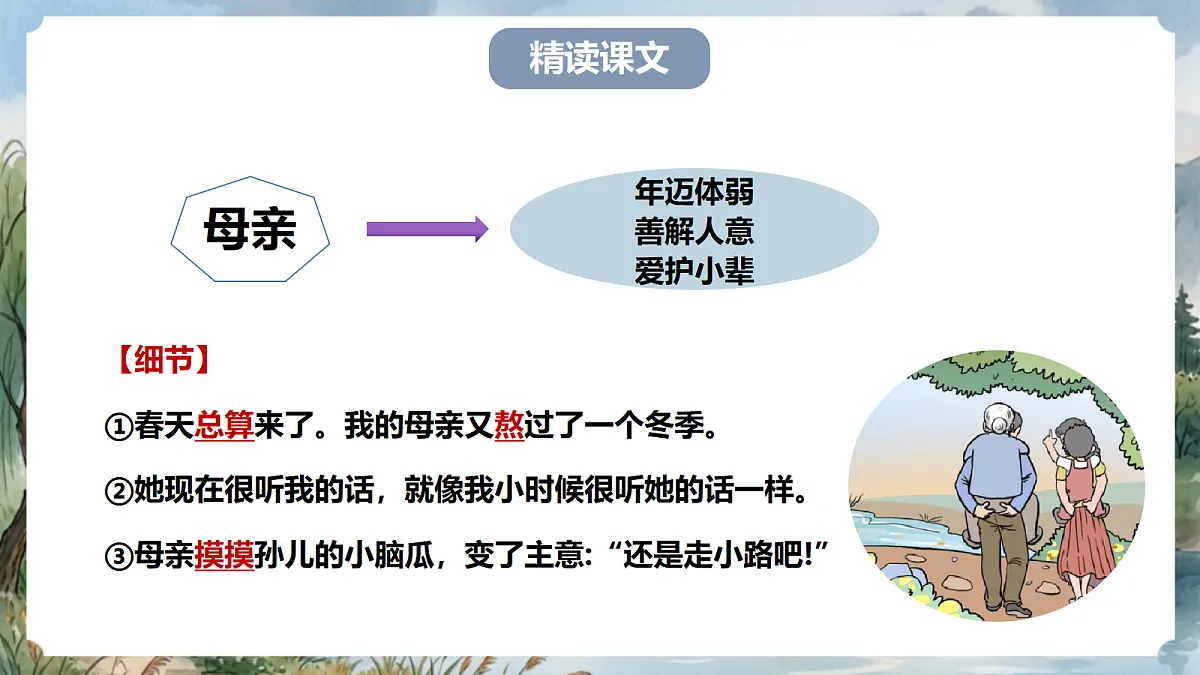 精读课文

母亲

年迈体弱
善解人意
爱护小辈

【细节】

①春天总算来了。我的母亲又熬过了一个冬季。

②她现在很听我的话，就像我小时候很听她的话一样。

③母亲摸摸孙儿的小脑瓜，变了主意:“还是走小路吧!”